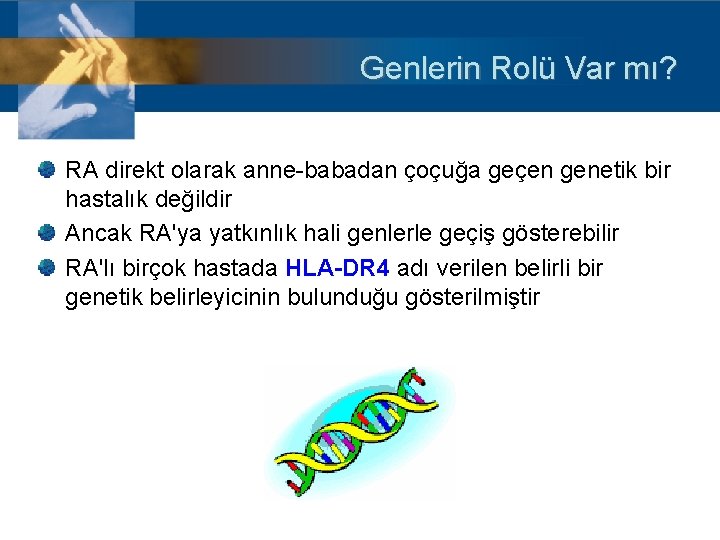 Genlerin Rolü Var mı?

RA direkt olarak anne-babadan çoçuğa geçen genetik bir hastalık değildir

Ancak RA'ya yatkınlık hali genlerle geçiş gösterebilir

RA'lı birçok hastada HLA-DR4 adı verilen belirli bir genetik belirleyicinin bulunduğu gösterilmiştir